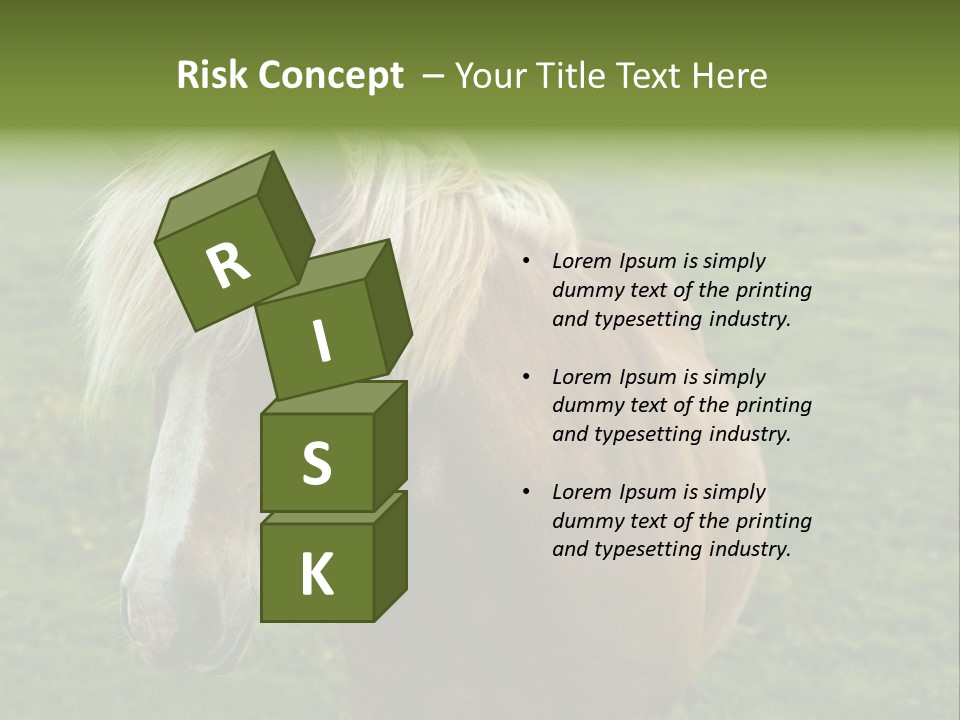 Risk Concept – Your Title Text Here

R
I
S
K

• Lorem Ipsum is simply dummy text of the printing and typesetting industry.

• Lorem Ipsum is simply dummy text of the printing and typesetting industry.

• Lorem Ipsum is simply dummy text of the printing and typesetting industry.